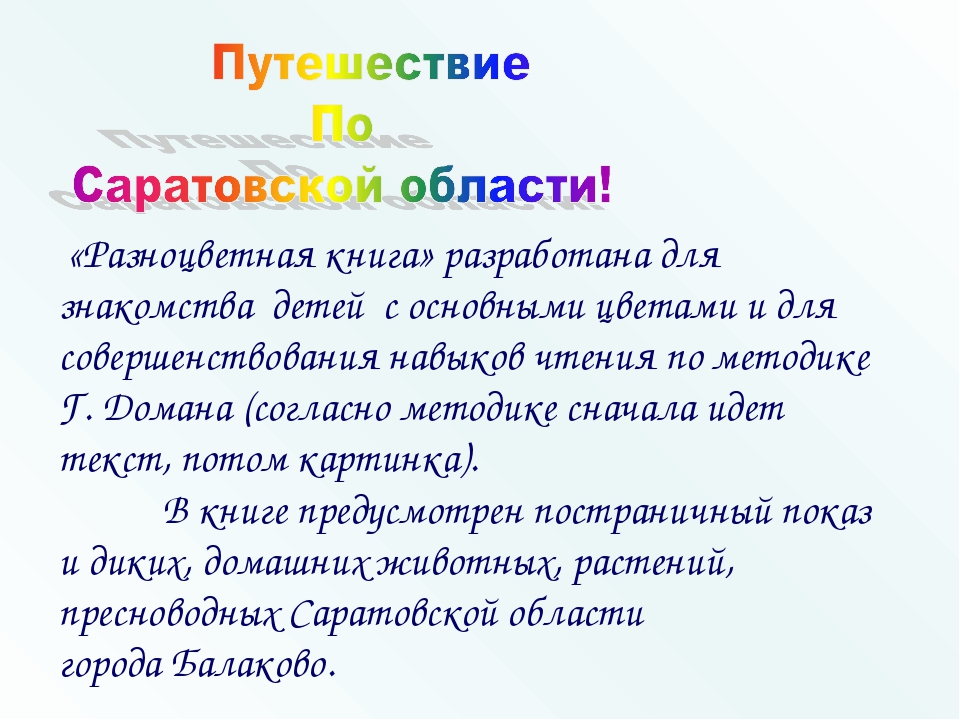 Путешествие
По
Саратовской области!

«Разноцветная книга» разработана для знакомства детей с основными цветами и для совершенствования навыков чтения по методике Г. Домана (согласно методике сначала идет текст, потом картинка).

В книге предусмотрен постраничный показ и диких, домашних животных, растений, пресноводных Саратовской области города Балаково.